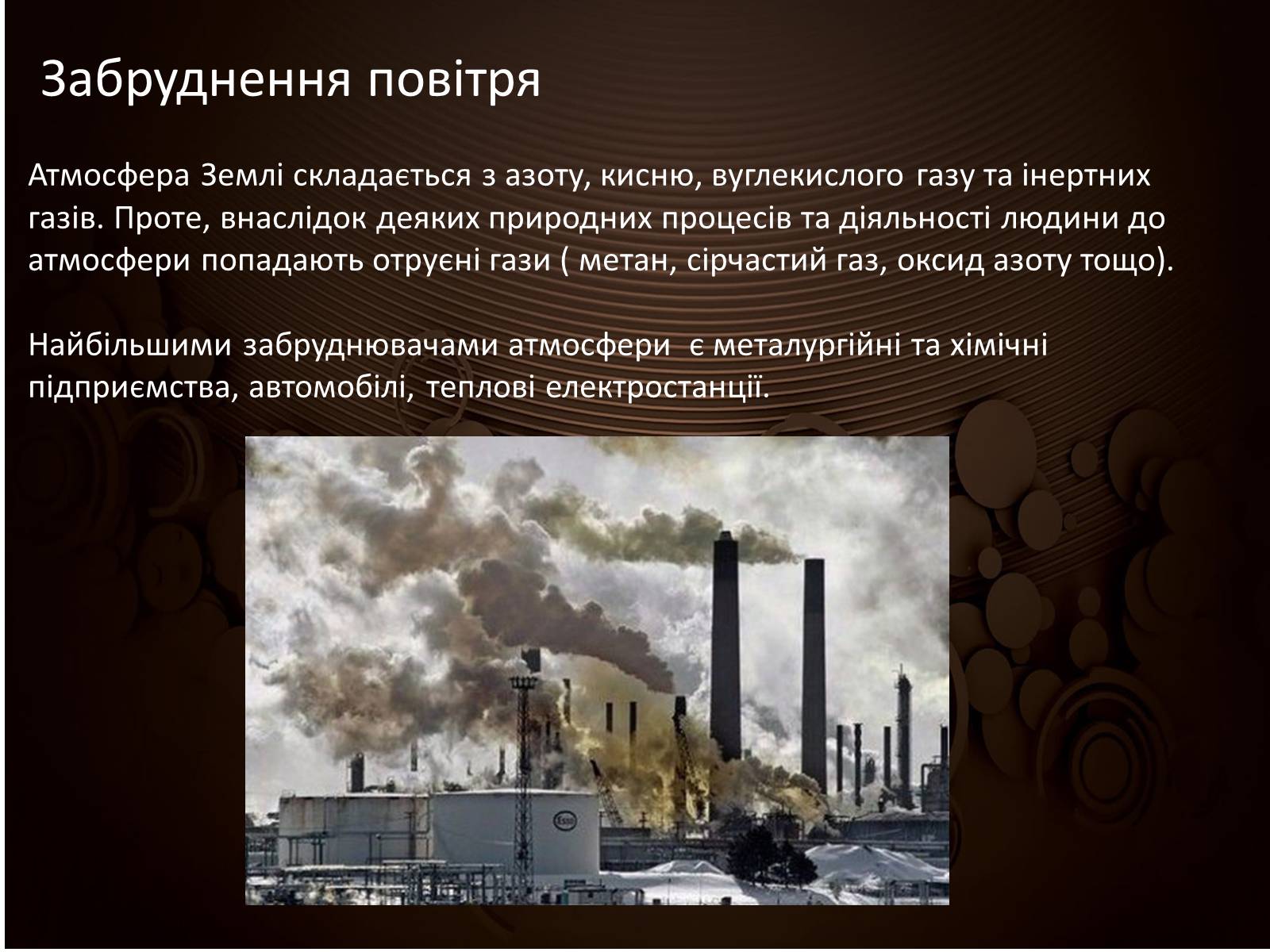 Забруднення повітря

Атмосфера Землі складається з азоту, кисню, вуглекислого газу та інертних газів. Проте, внаслідок деяких природних процесів та діяльності людини до атмосфери попадають отруєні гази ( метан, сірчастий газ, оксид азоту тощо).

Найбільшими забруднювачами атмосфери  є металургійні та хімічні підприємства, автомобілі, теплові електростанції.

Esso